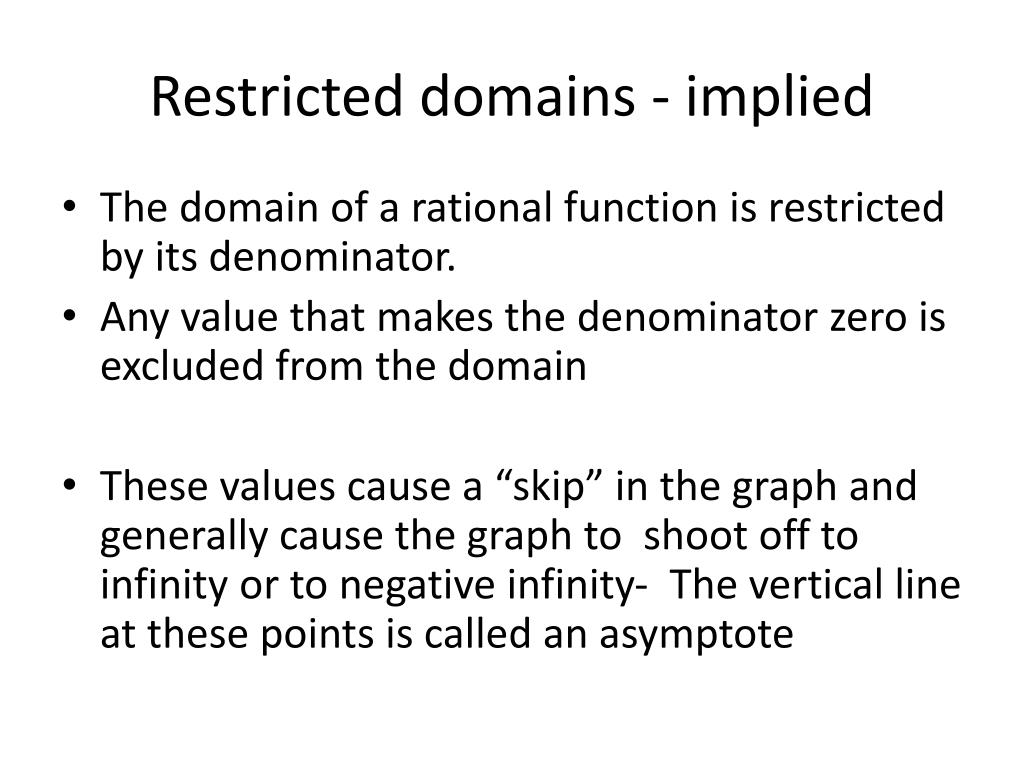 Restricted domains - implied

• The domain of a rational function is restricted by its denominator.
• Any value that makes the denominator zero is excluded from the domain

• These values cause a “skip” in the graph and generally cause the graph to shoot off to infinity or to negative infinity- The vertical line at these points is called an asymptote